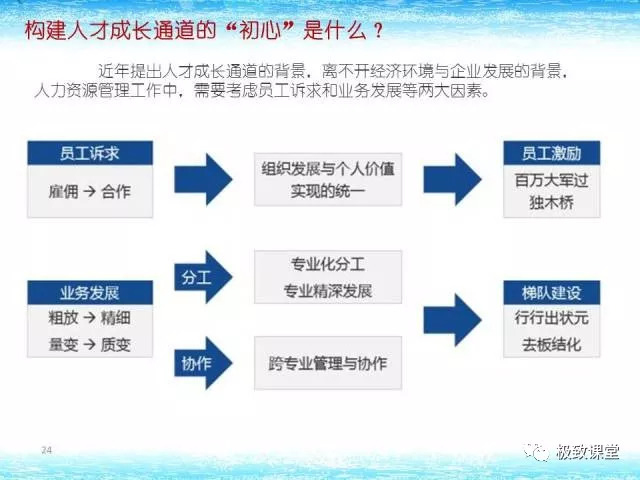 构建人才成长通道的“初心”是什么？

近年提出人才成长通道的背景，离不开经济环境与企业发展的背景，人力资源管理工作中，需要考虑员工诉求和业务发展等两大因素。

员工诉求

雇佣 → 合作

组织发展与个人价值实现的统一

员工激励

百万大军过独木桥

业务发展

粗放 → 精细

量变 → 质变

分工

专业化分工

专业精深发展

协作

跨专业管理与协作

梯队建设

行行出状元

去板结化

24

极致课堂